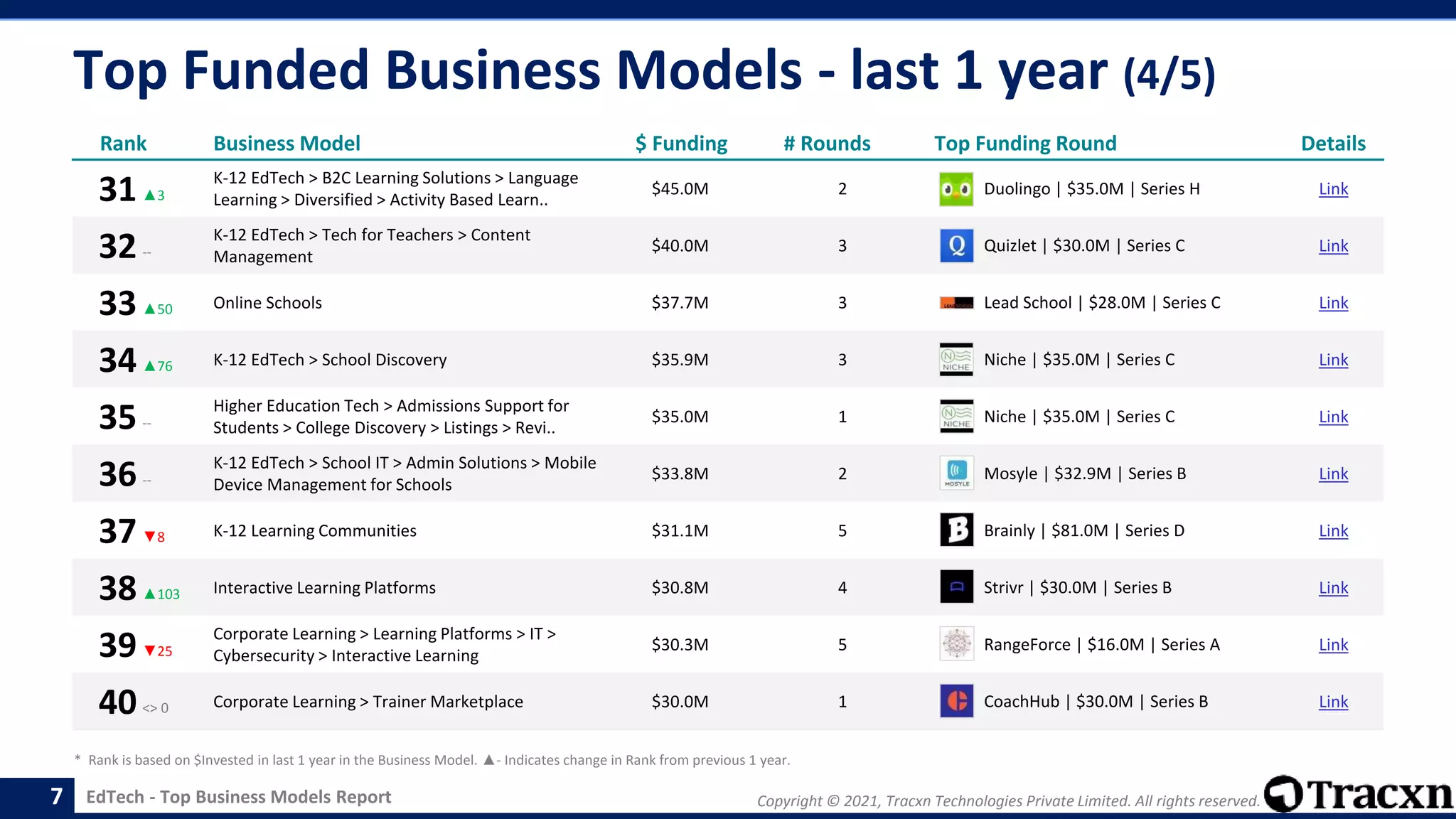 Top Funded Business Models - last 1 year (4/5)

| Rank | Business Model | $ Funding | # Rounds | Top Funding Round | Details |
|---|---|---|---|---|---|
| 31 ▲3 | K-12 EdTech > B2C Learning Solutions > Language Learning > Diversified > Activity Based Learn.. | $45.0M | 2 | Duolingo \| $35.0M \| Series H | Link |
| 32 -- | K-12 EdTech > Tech for Teachers > Content Management | $40.0M | 3 | Quizlet \| $30.0M \| Series C | Link |
| 33 ▲50 | Online Schools | $37.7M | 3 | Lead School \| $28.0M \| Series C | Link |
| 34 ▲76 | K-12 EdTech > School Discovery | $35.9M | 3 | Niche \| $35.0M \| Series C | Link |
| 35 -- | Higher Education Tech > Admissions Support for Students > College Discovery > Listings > Revi.. | $35.0M | 1 | Niche \| $35.0M \| Series C | Link |
| 36 -- | K-12 EdTech > School IT > Admin Solutions > Mobile Device Management for Schools | $33.8M | 2 | Mosyle \| $32.9M \| Series B | Link |
| 37 ▼8 | K-12 Learning Communities | $31.1M | 5 | Brainly \| $81.0M \| Series D | Link |
| 38 ▲103 | Interactive Learning Platforms | $30.8M | 4 | Strivr \| $30.0M \| Series B | Link |
| 39 ▼25 | Corporate Learning > Learning Platforms > IT > Cybersecurity > Interactive Learning | $30.3M | 5 | RangeForce \| $16.0M \| Series A | Link |
| 40 <> 0 | Corporate Learning > Trainer Marketplace | $30.0M | 1 | CoachHub \| $30.0M \| Series B | Link |

* Rank is based on $Invested in last 1 year in the Business Model. ▲- Indicates change in Rank from previous 1 year.

7 EdTech - Top Business Models Report

Copyright © 2021, Tracxn Technologies Private Limited. All rights reserved.

Tracxn